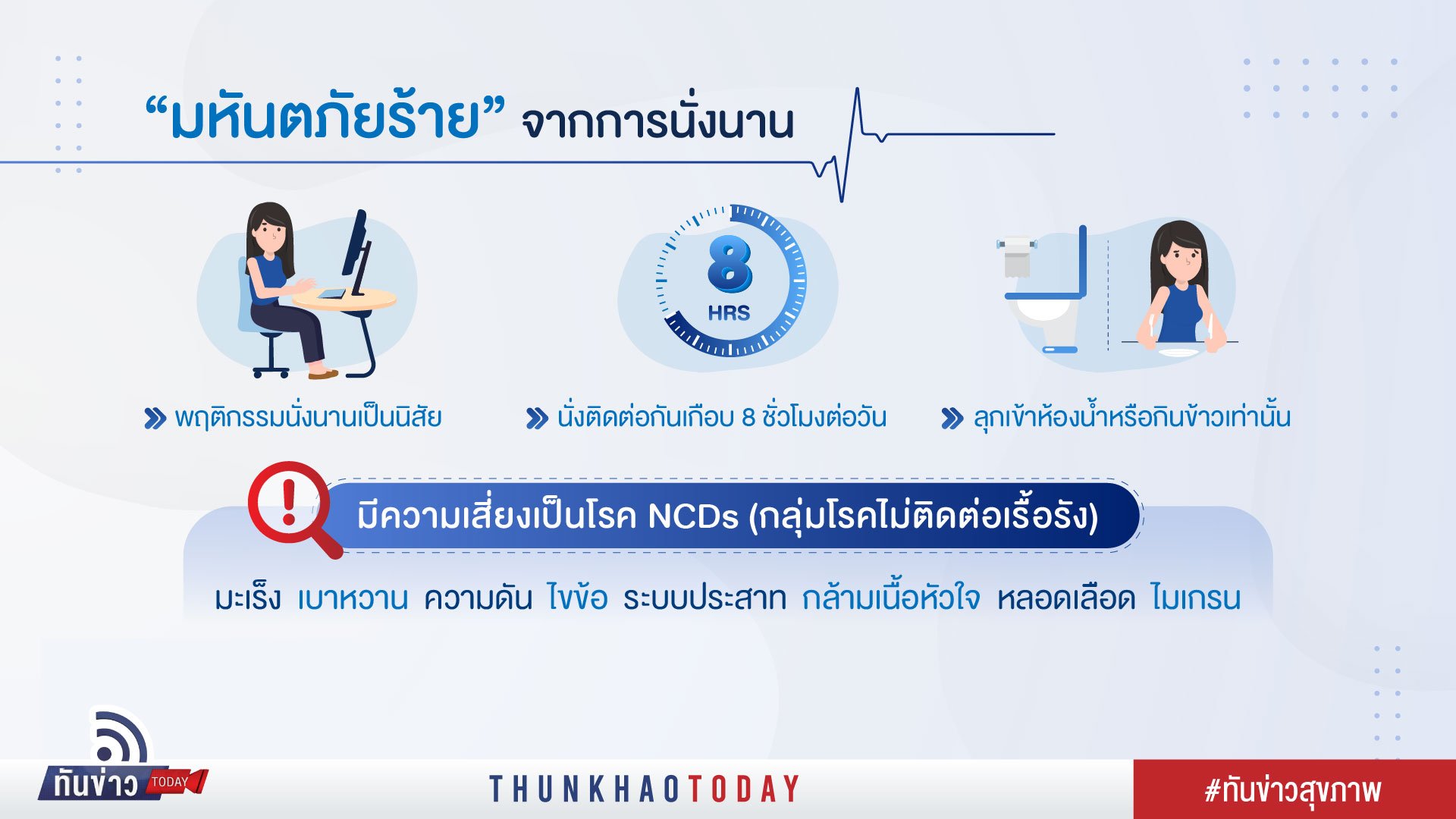 “มหันตภัยร้าย” จากการนั่งนาน

8
HRS

พฤติกรรมนั่งนานเป็นนิสัย

นั่งติดต่อกันเกือบ 8 ชั่วโมงต่อวัน

ลุกเข้าห้องน้ำหรือกินข้าวเท่านั้น

มีความเสี่ยงเป็นโรค NCDs (กลุ่มโรคไม่ติดต่อเรื้อรัง)

มะเร็ง เบาหวาน ความดัน ไขข้อ ระบบประสาท กล้ามเนื้อหัวใจ หลอดเลือด ไมเกรน

ทันข่าว TODAY

THUNKHAOTODAY

#ทันข่าวสุขภาพ